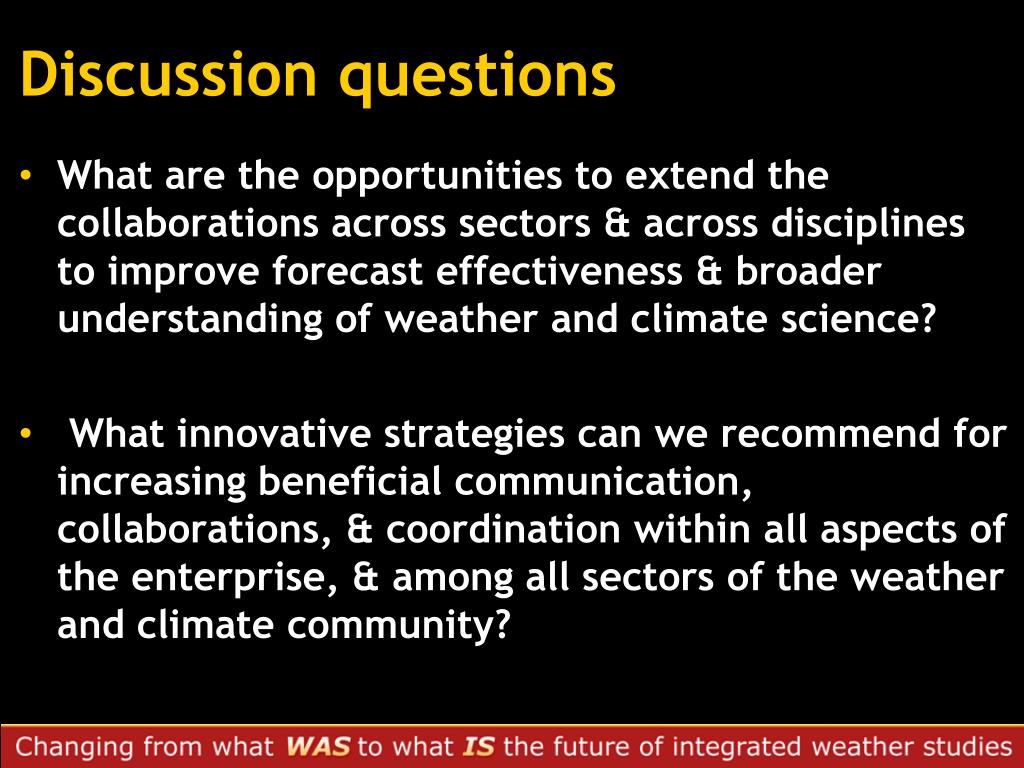 Discussion questions

• What are the opportunities to extend the collaborations across sectors & across disciplines to improve forecast effectiveness & broader understanding of weather and climate science?

• What innovative strategies can we recommend for increasing beneficial communication, collaborations, & coordination within all aspects of the enterprise, & among all sectors of the weather and climate community?

Changing from what WAS to what IS the future of integrated weather studies